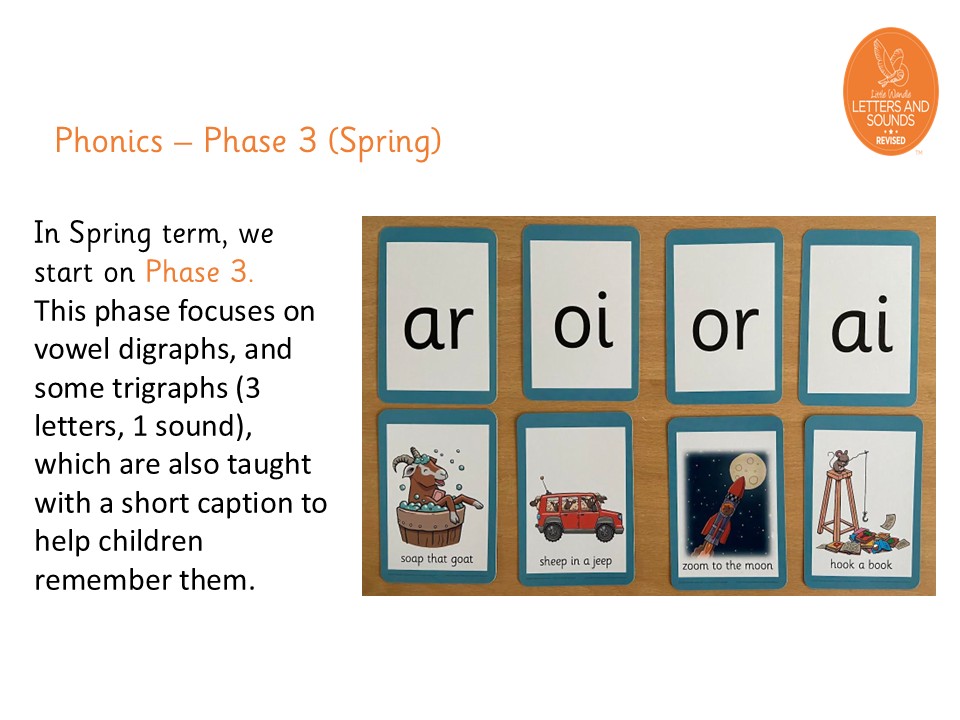 Little Wandle LETTERS AND SOUNDS REVISED

Phonics – Phase 3 (Spring)

In Spring term, we start on Phase 3. This phase focuses on vowel digraphs, and some trigraphs (3 letters, 1 sound), which are also taught with a short caption to help children remember them.

ar

oi

or

ai

soap that goat

sheep in a jeep

zoom to the moon

hook a book